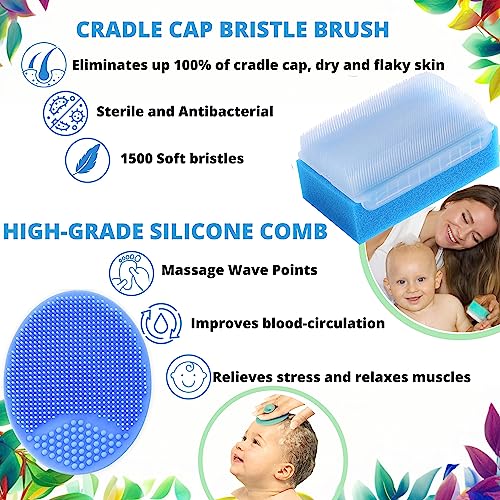 CRADLE CAP BRISTLE BRUSH

Eliminates up 100% of cradle cap, dry and flaky skin

Sterile and Antibacterial

1500 Soft bristles

HIGH-GRADE SILICONE COMB

Massage Wave Points

Improves blood-circulation

Relieves stress and relaxes muscles